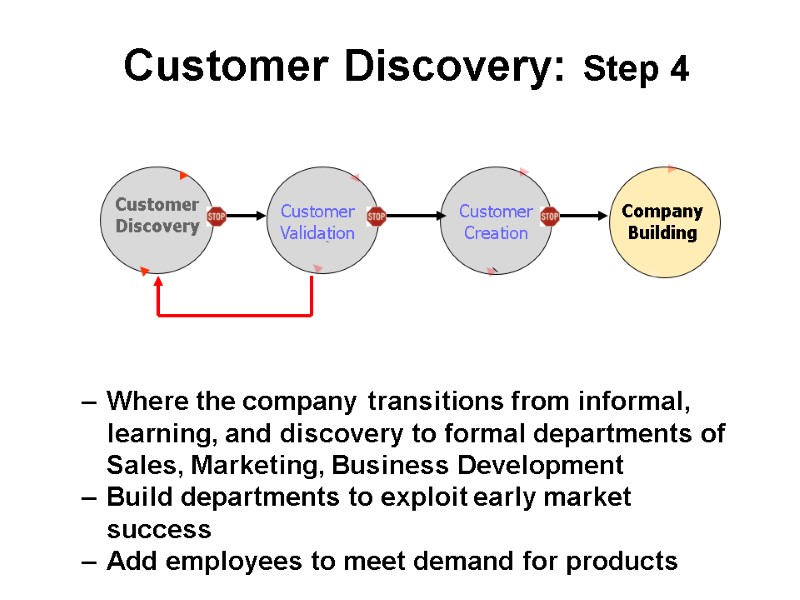 Customer Discovery: Step 4

Customer Discovery
STOP
Customer Validation
STOP
Customer Creation
STOP
Company Building

– Where the company transitions from informal, learning, and discovery to formal departments of Sales, Marketing, Business Development
– Build departments to exploit early market success
– Add employees to meet demand for products